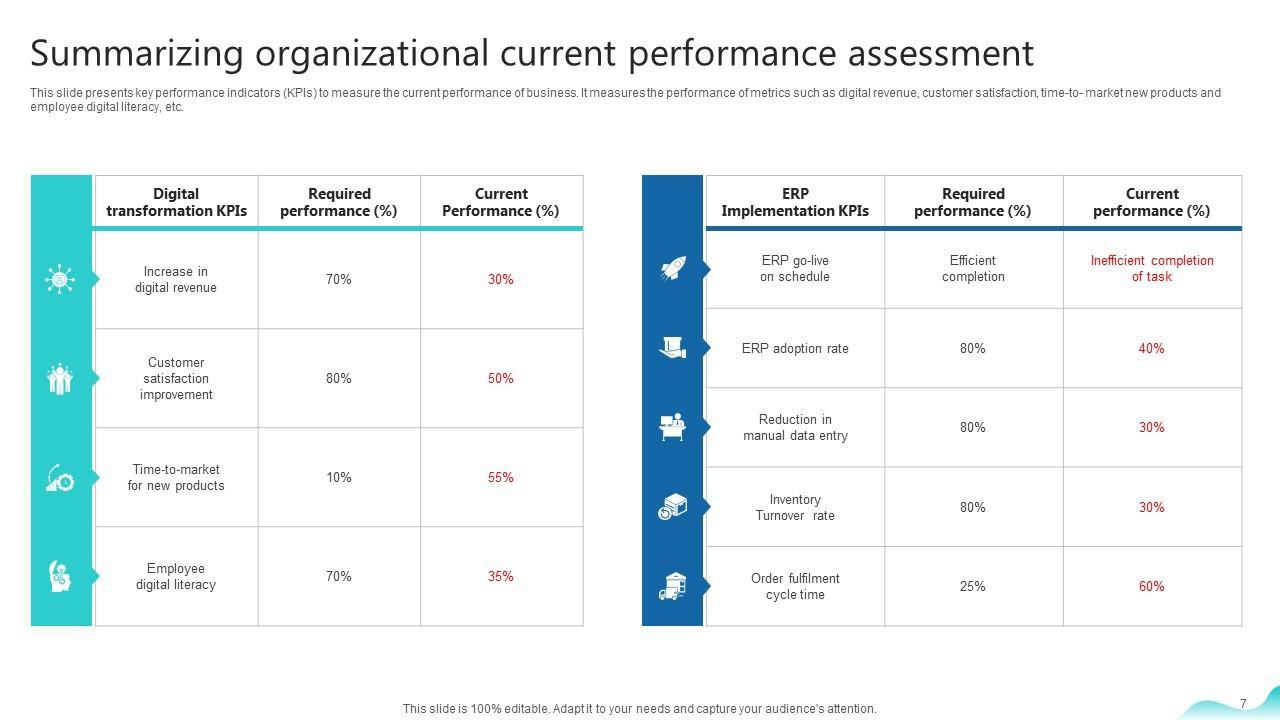 Summarizing organizational current performance assessment

This slide presents key performance indicators (KPIs) to measure the current performance of business. It measures the performance of metrics such as digital revenue, customer satisfaction, time-to- market new products and employee digital literacy, etc.

| Digital transformation KPIs | Required performance (%) | Current Performance (%) |
|---|---|---|
| Increase in digital revenue | 70% | 30% |
| Customer satisfaction improvement | 80% | 50% |
| Time-to-market for new products | 10% | 55% |
| Employee digital literacy | 70% | 35% |

| ERP Implementation KPIs | Required performance (%) | Current performance (%) |
|---|---|---|
| ERP go-live on schedule | Efficient completion | Inefficient completion of task |
| ERP adoption rate | 80% | 40% |
| Reduction in manual data entry | 80% | 30% |
| Inventory Turnover rate | 80% | 30% |
| Order fulfilment cycle time | 25% | 60% |

This slide is 100% editable. Adapt it to your needs and capture your audience's attention.

7